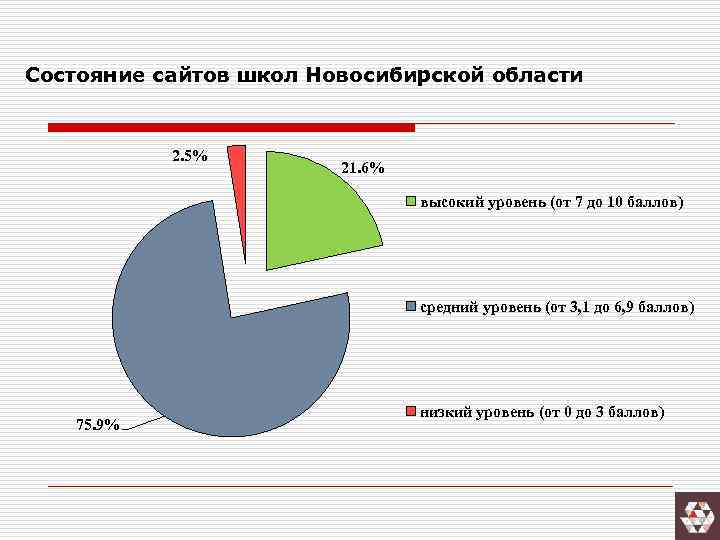 Состояние сайтов школ Новосибирской области

2.5%

21.6%

75.9%

высокий уровень (от 7 до 10 баллов)

средний уровень (от 3,1 до 6,9 баллов)

низкий уровень (от 0 до 3 баллов)